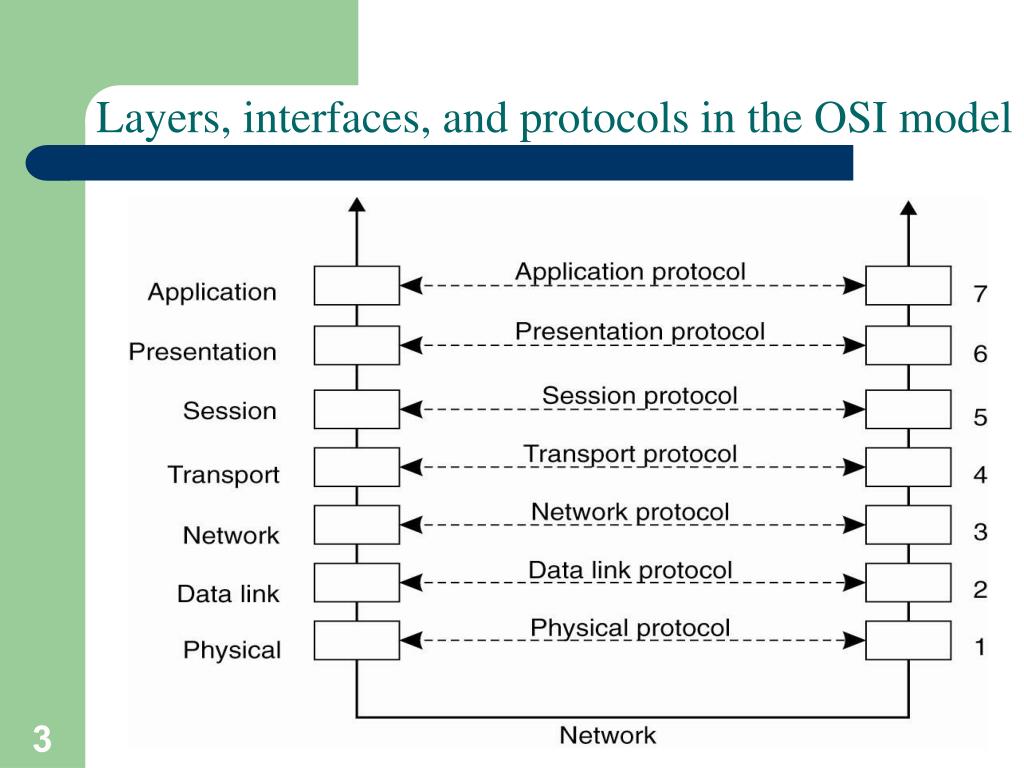 Layers, interfaces, and protocols in the OSI model

Application
Application protocol
7

Presentation
Presentation protocol
6

Session
Session protocol
5

Transport
Transport protocol
4

Network
Network protocol
3

Data link
Data link protocol
2

Physical
Physical protocol
1

Network

3